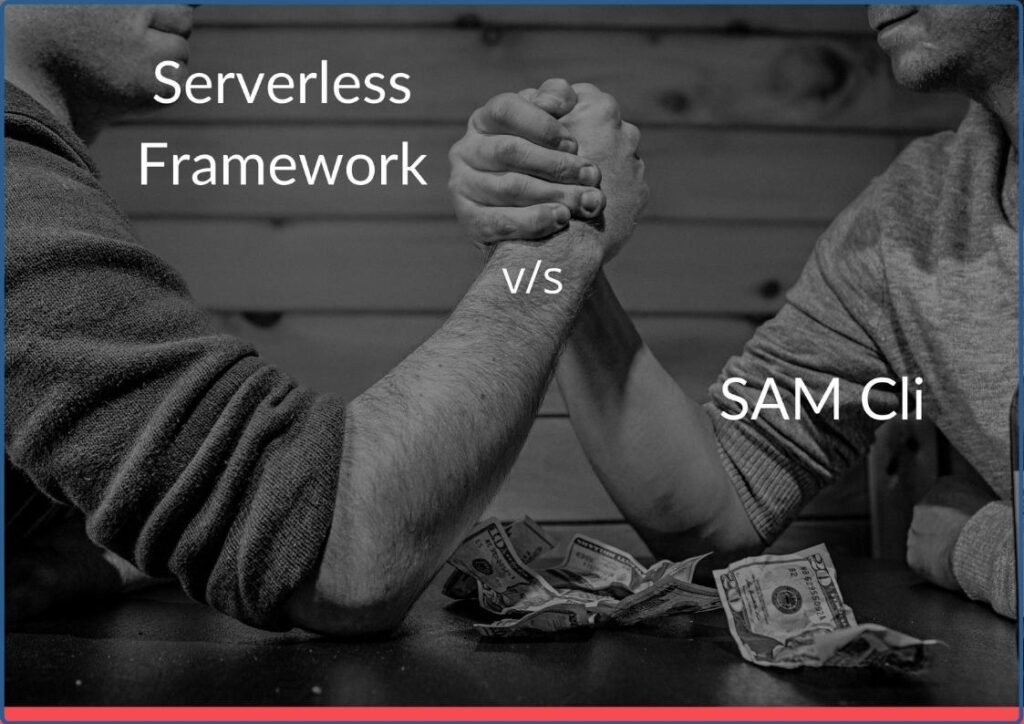 Serverless Framework

v/s

SAM Cli